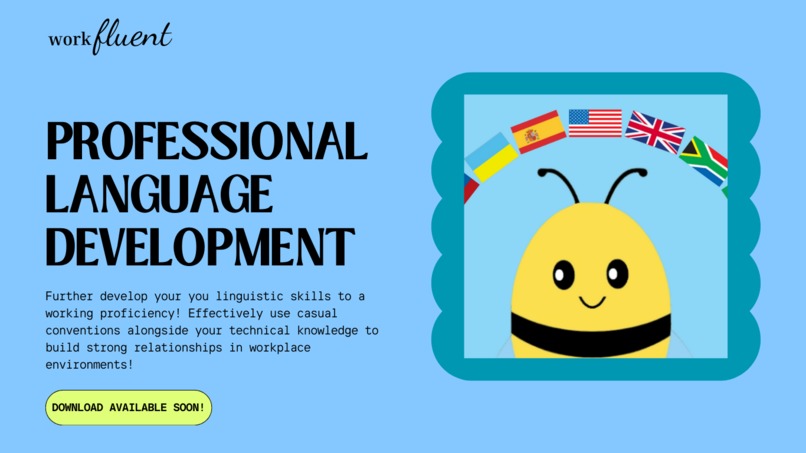 work fluent

PROFESSIONAL LANGUAGE DEVELOPMENT

Further develop your you linguistic skills to a working proficiency! Effectively use casual conventions alongside your technical knowledge to build strong relationships in workplace environments!

DOWNLOAD AVAILABLE SOON!